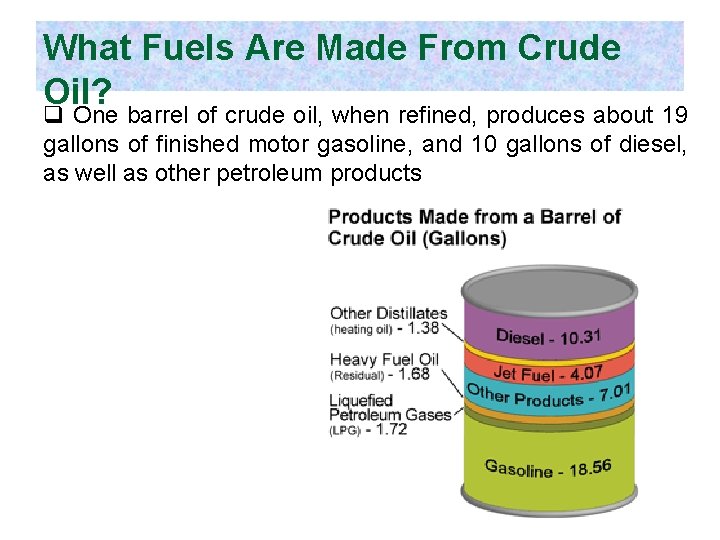 What Fuels Are Made From Crude Oil?

❑ One barrel of crude oil, when refined, produces about 19 gallons of finished motor gasoline, and 10 gallons of diesel, as well as other petroleum products

Products Made from a Barrel of Crude Oil (Gallons)

Other Distillates (heating oil) - 1.38

Heavy Fuel Oil (Residual) - 1.68

Liquefied Petroleum Gases (LPG) - 1.72

Diesel - 10.31

Jet Fuel - 4.07

Other Products - 7.01

Gasoline - 18.56